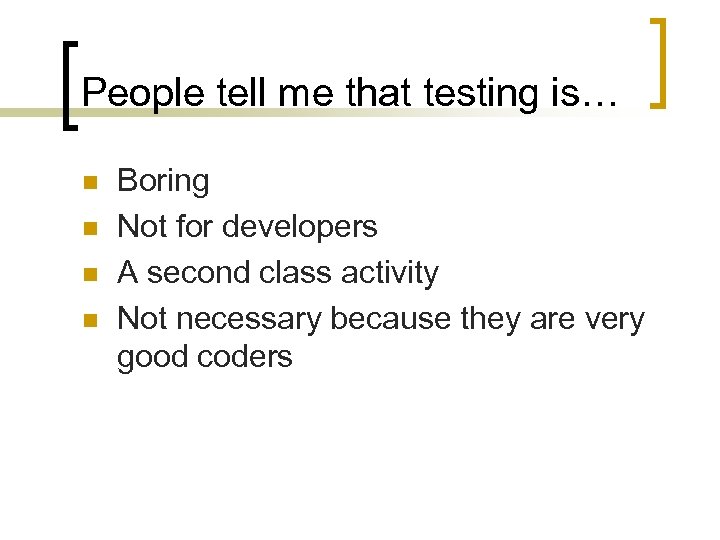 People tell me that testing is…

- Boring
- Not for developers
- A second class activity
- Not necessary because they are very good coders